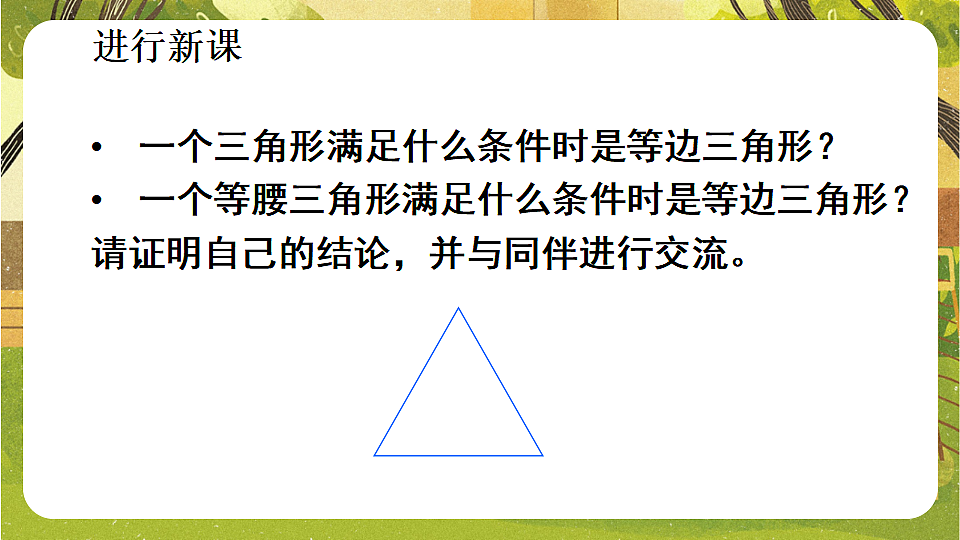 进行新课

• 一个三角形满足什么条件时是等边三角形？
• 一个等腰三角形满足什么条件时是等边三角形？
请证明自己的结论，并与同伴进行交流。